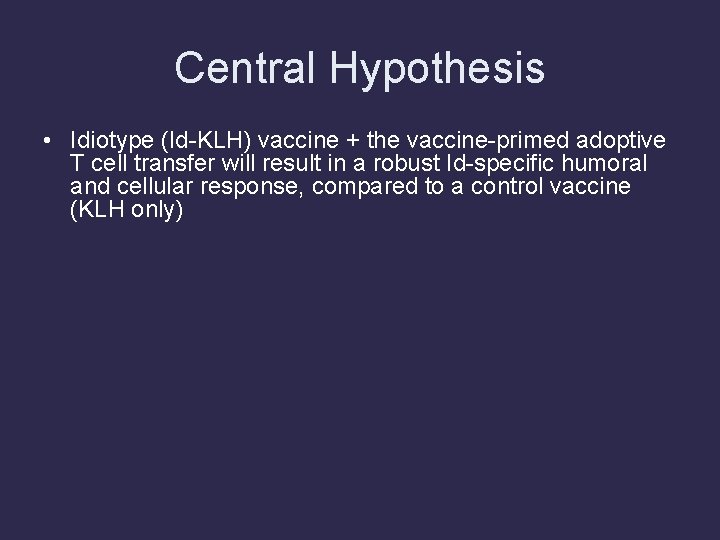 Central Hypothesis

• Idiotype (Id-KLH) vaccine + the vaccine-primed adoptive T cell transfer will result in a robust Id-specific humoral and cellular response, compared to a control vaccine (KLH only)